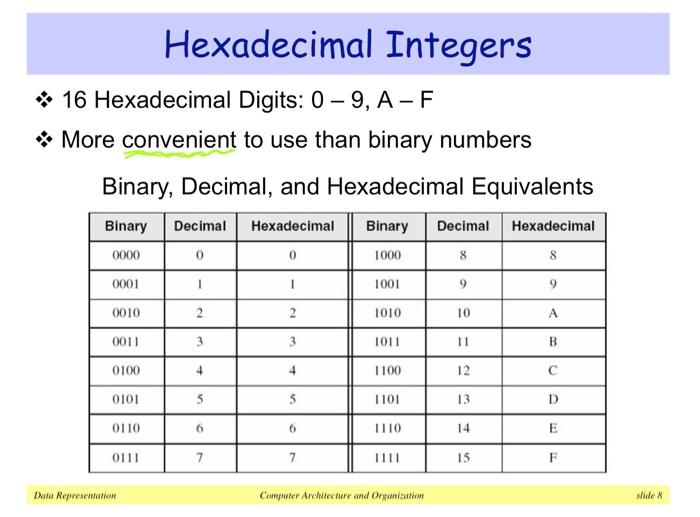 Hexadecimal Integers

❖ 16 Hexadecimal Digits: 0 – 9, A – F

❖ More convenient to use than binary numbers

Binary, Decimal, and Hexadecimal Equivalents

| Binary | Decimal | Hexadecimal | Binary | Decimal | Hexadecimal |
|---|---|---|---|---|---|
| 0000 | 0 | 0 | 1000 | 8 | 8 |
| 0001 | 1 | 1 | 1001 | 9 | 9 |
| 0010 | 2 | 2 | 1010 | 10 | A |
| 0011 | 3 | 3 | 1011 | 11 | B |
| 0100 | 4 | 4 | 1100 | 12 | C |
| 0101 | 5 | 5 | 1101 | 13 | D |
| 0110 | 6 | 6 | 1110 | 14 | E |
| 0111 | 7 | 7 | 1111 | 15 | F |

Data Representation Computer Architecture and Organization slide 8